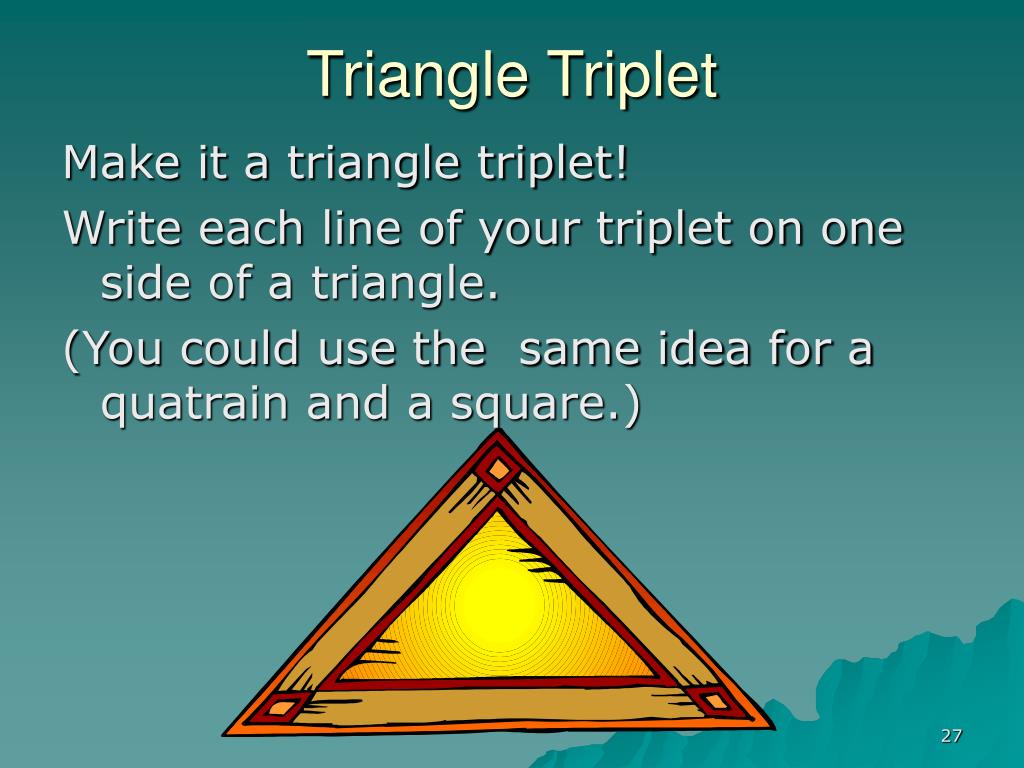 Triangle Triplet

Make it a triangle triplet!

Write each line of your triplet on one side of a triangle.

(You could use the  same idea for a quatrain and a square.)

27